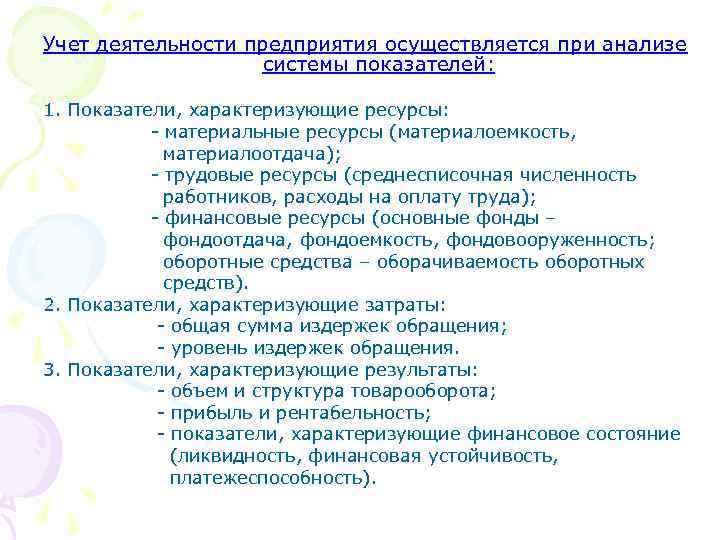 Учет деятельности предприятия осуществляется при анализе системы показателей:

1. Показатели, характеризующие ресурсы:
- материальные ресурсы (материалоемкость, материалоотдача);
- трудовые ресурсы (среднесписочная численность работников, расходы на оплату труда);
- финансовые ресурсы (основные фонды – фондоотдача, фондоемкость, фондовооруженность; оборотные средства – оборачиваемость оборотных средств).
2. Показатели, характеризующие затраты:
- общая сумма издержек обращения;
- уровень издержек обращения.
3. Показатели, характеризующие результаты:
- объем и структура товарооборота;
- прибыль и рентабельность;
- показатели, характеризующие финансовое состояние (ликвидность, финансовая устойчивость, платежеспособность).